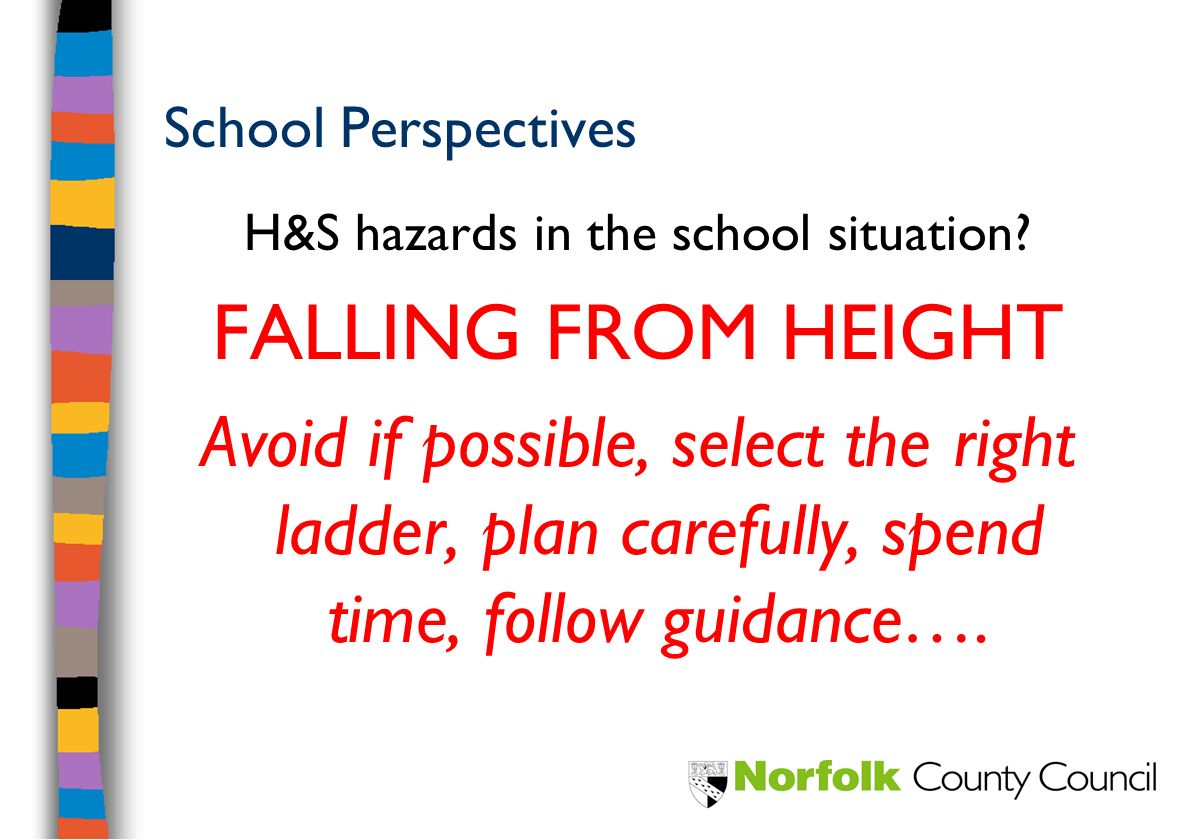 School Perspectives

H&S hazards in the school situation?

FALLING FROM HEIGHT

Avoid if possible, select the right ladder, plan carefully, spend time, follow guidance….

Norfolk County Council